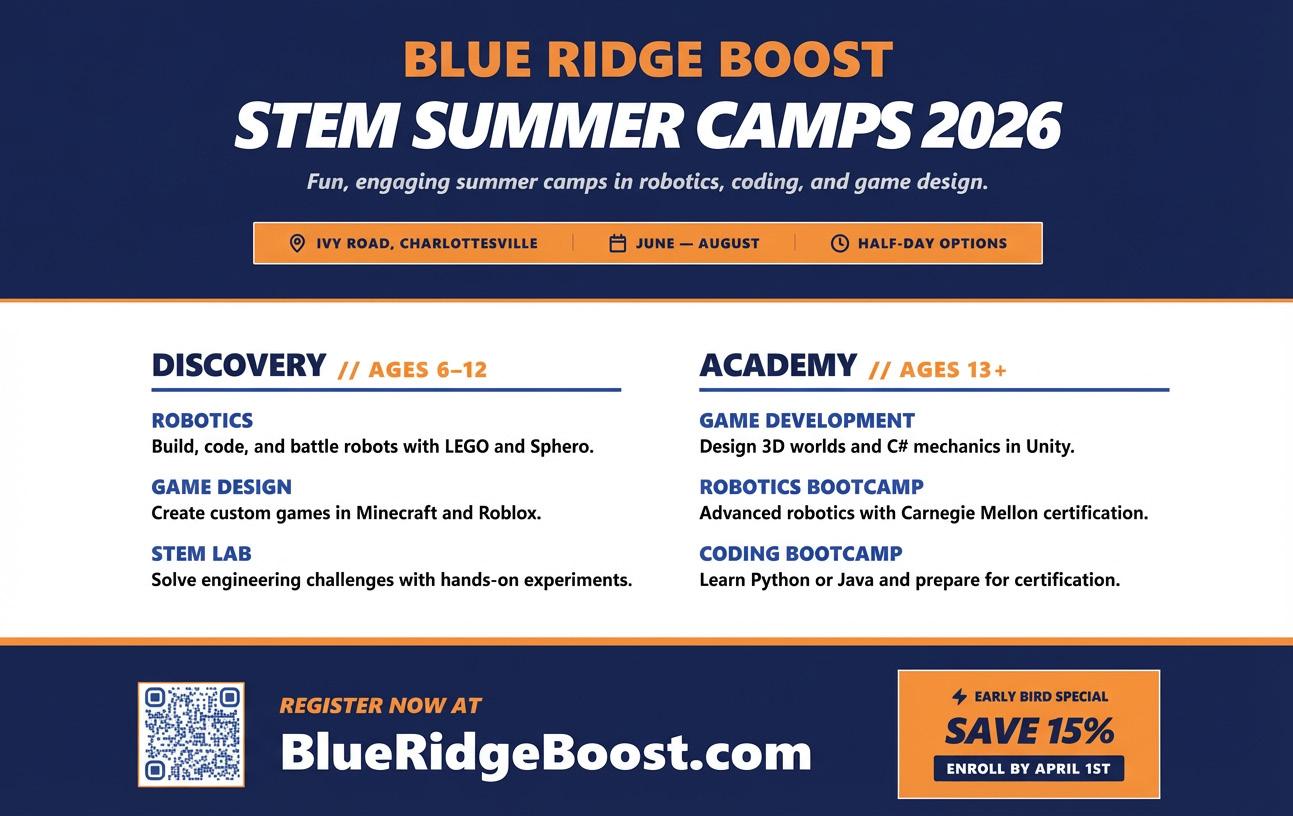 BLUE RIDGE BOOST
STEM SUMMER CAMPS 2026

Fun, engaging summer camps in robotics, coding, and game design.

IVY ROAD, CHARLOTTESVILLE | JUNE — AUGUST | HALF-DAY OPTIONS

DISCOVERY // AGES 6–12

ROBOTICS
Build, code, and battle robots with LEGO and Sphero.

GAME DESIGN
Create custom games in Minecraft and Roblox.

STEM LAB
Solve engineering challenges with hands-on experiments.

ACADEMY // AGES 13+

GAME DEVELOPMENT
Design 3D worlds and C# mechanics in Unity.

ROBOTICS BOOTCAMP
Advanced robotics with Carnegie Mellon certification.

CODING BOOTCAMP
Learn Python or Java and prepare for certification.

REGISTER NOW AT
BlueRidgeBoost.com

EARLY BIRD SPECIAL
SAVE 15%
ENROLL BY APRIL 1ST